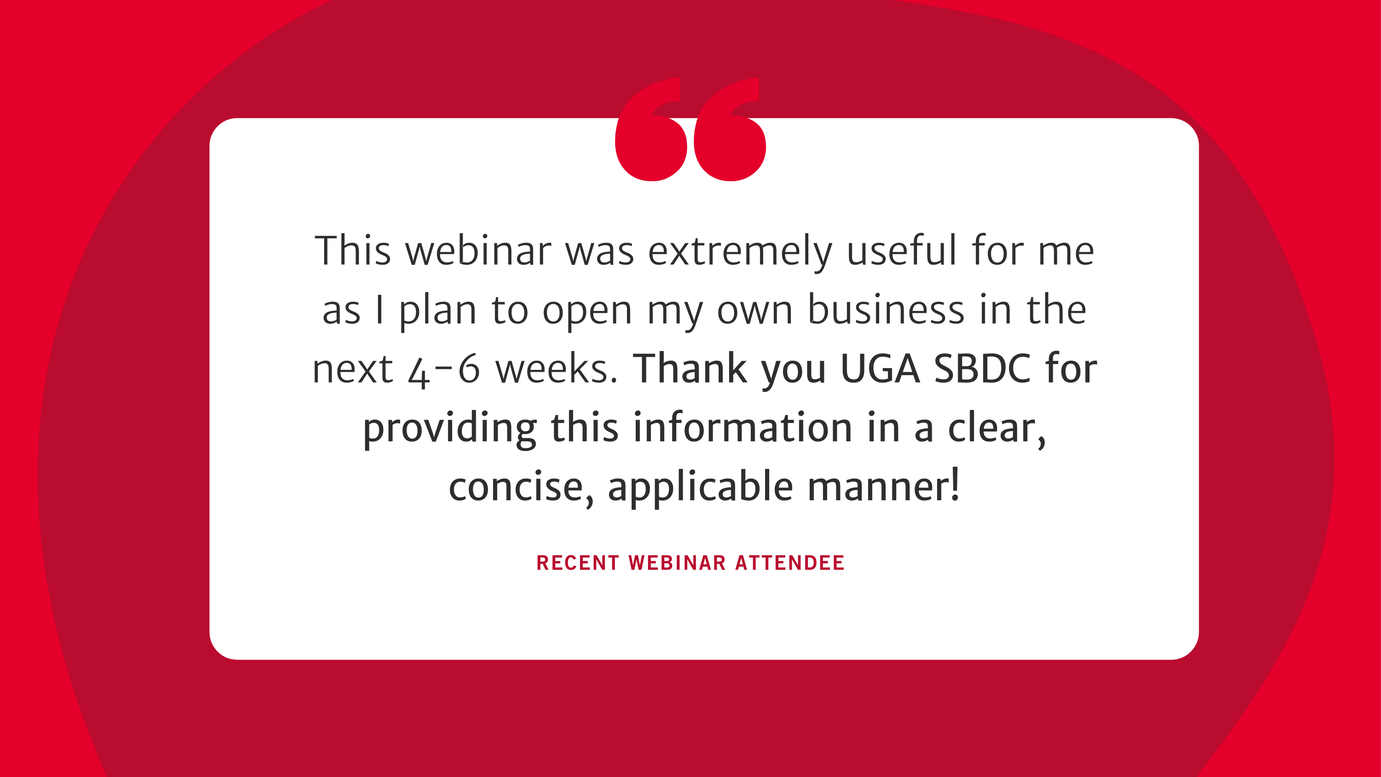 “

This webinar was extremely useful for me as I plan to open my own business in the next 4-6 weeks. Thank you UGA SBDC for providing this information in a clear, concise, applicable manner!

RECENT WEBINAR ATTENDEE